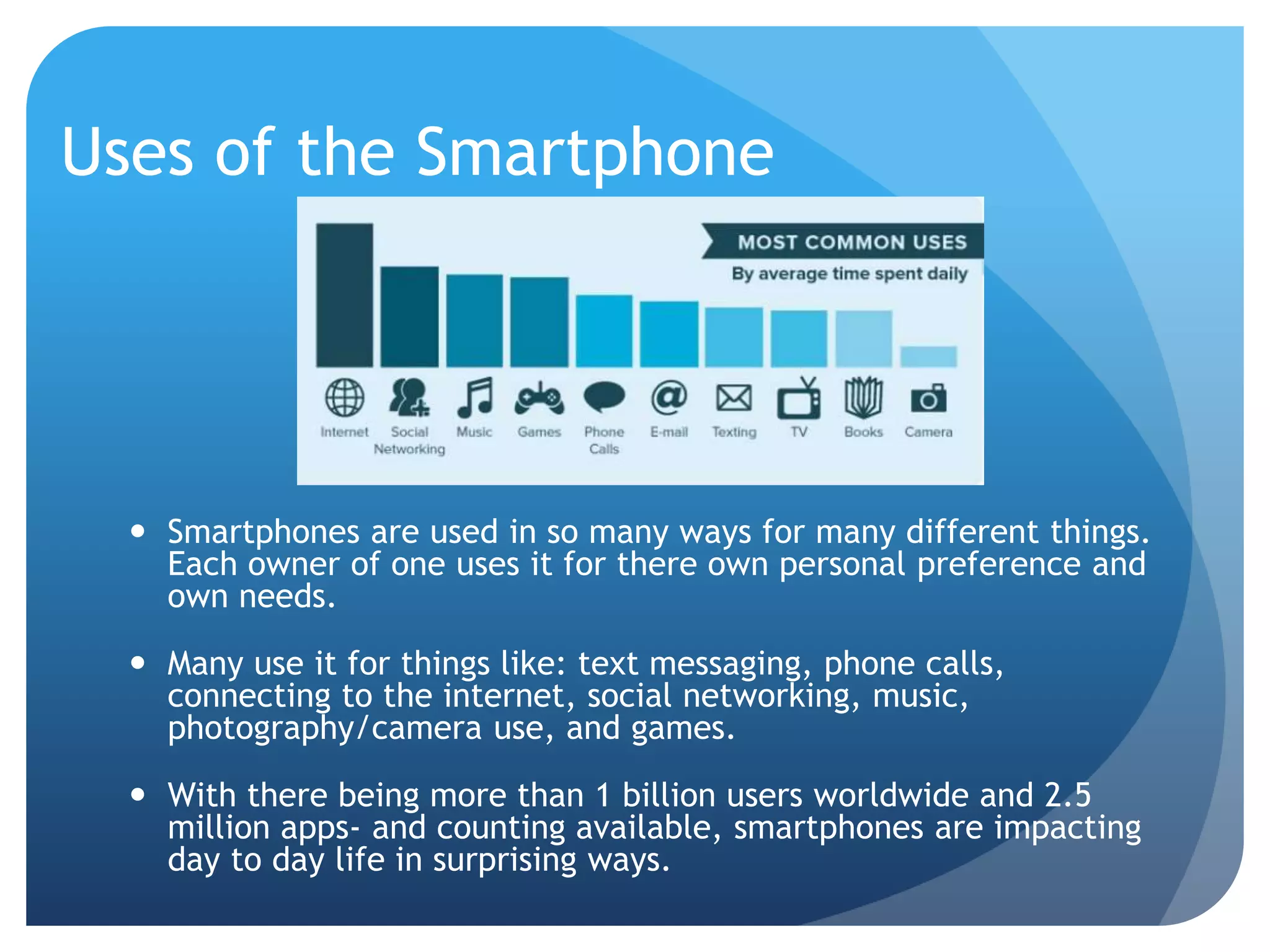 Uses of the Smartphone

MOST COMMON USES
By average time spent daily

Internet
Social Networking
Music
Games
Phone Calls
E-mail
Texting
TV
Books
Camera

• Smartphones are used in so many ways for many different things. Each owner of one uses it for there own personal preference and own needs.

• Many use it for things like: text messaging, phone calls, connecting to the internet, social networking, music, photography/camera use, and games.

• With there being more than 1 billion users worldwide and 2.5 million apps- and counting available, smartphones are impacting day to day life in surprising ways.